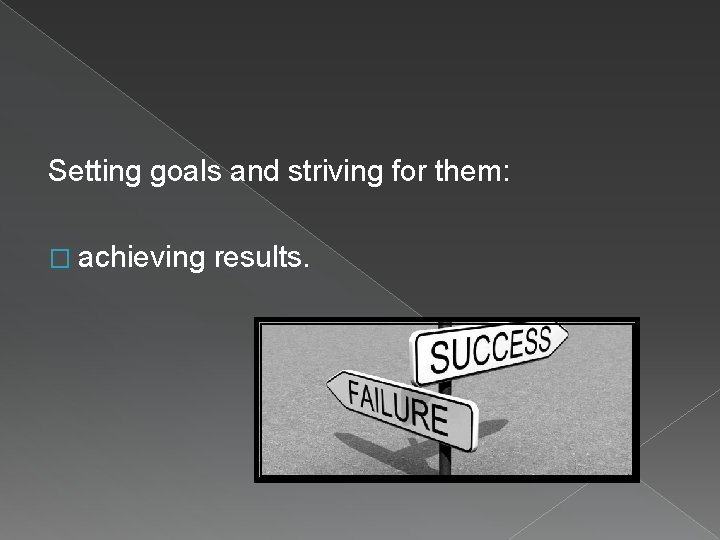 Setting goals and striving for them:

□ achieving results.

SUCCESS

FAILURE